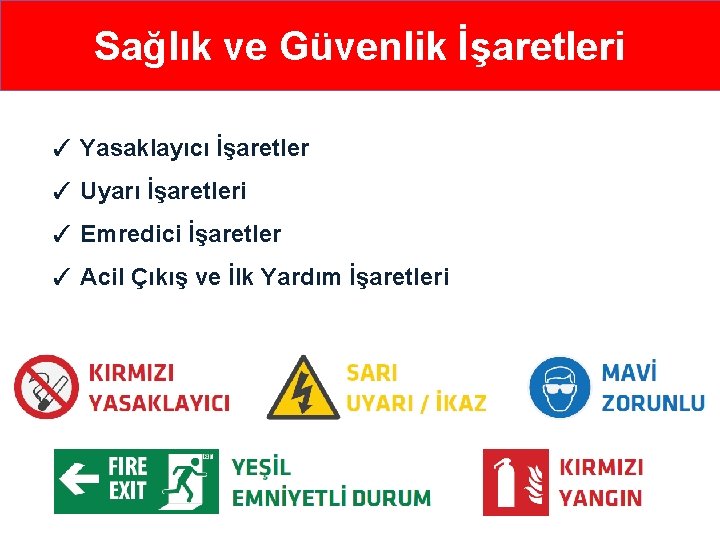 Sağlık ve Güvenlik İşaretleri

✓ Yasaklayıcı İşaretler
✓ Uyarı İşaretleri
✓ Emredici İşaretler
✓ Acil Çıkış ve İlk Yardım İşaretleri

KIRMIZI
YASAKLAYICI

SARI
UYARI / İKAZ

MAVİ
ZORUNLU

FIRE
EXIT

YEŞİL
EMNİYETLİ DURUM

KIRMIZI
YANGIN